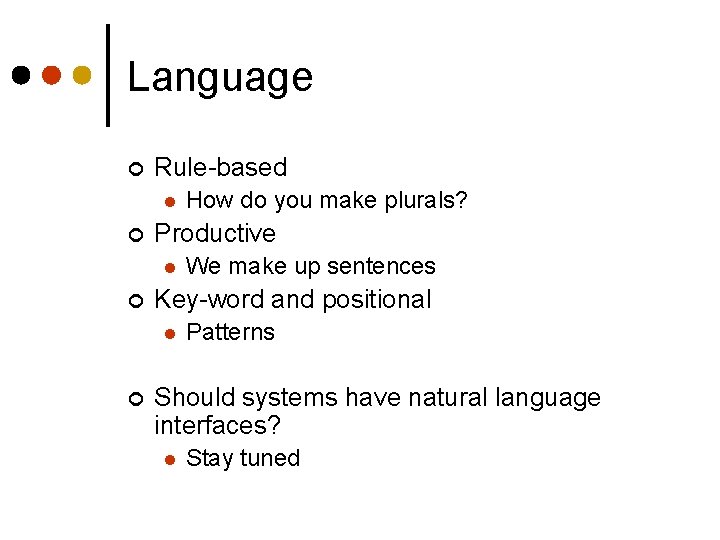 Language

Rule-based

How do you make plurals?

Productive

We make up sentences

Key-word and positional

Patterns

Should systems have natural language interfaces?

Stay tuned